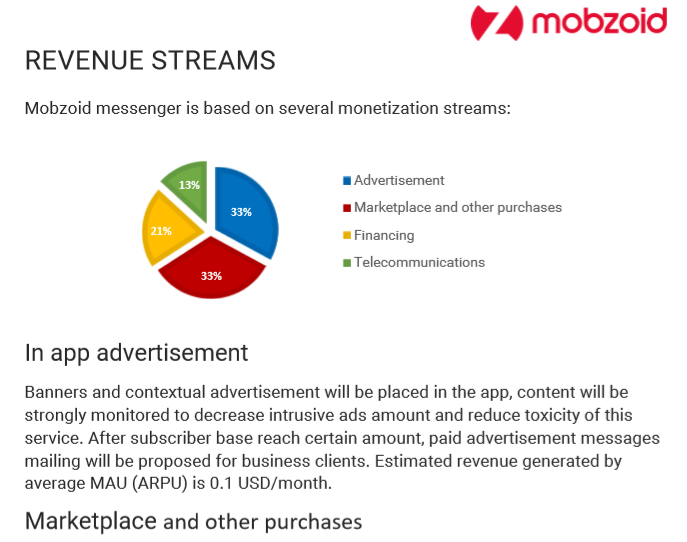 mobzoid

REVENUE STREAMS

Mobzoid messenger is based on several monetization streams:

13%
33%
21%
33%

Advertisement
Marketplace and other purchases
Financing
Telecommunications

In app advertisement

Banners and contextual advertisement will be placed in the app, content will be strongly monitored to decrease intrusive ads amount and reduce toxicity of this service. After subscriber base reach certain amount, paid advertisement messages mailing will be proposed for business clients. Estimated revenue generated by average MAU (ARPU) is 0.1 USD/month.

Marketplace and other purchases